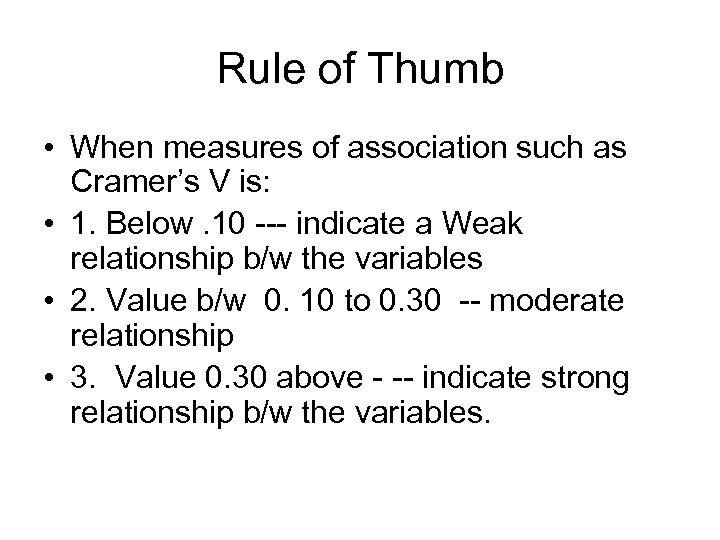 Rule of Thumb

• When measures of association such as Cramer's V is:
• 1. Below .10 --- indicate a Weak relationship b/w the variables
• 2. Value b/w 0. 10 to 0.30 -- moderate relationship
• 3. Value 0.30 above - -- indicate strong relationship b/w the variables.